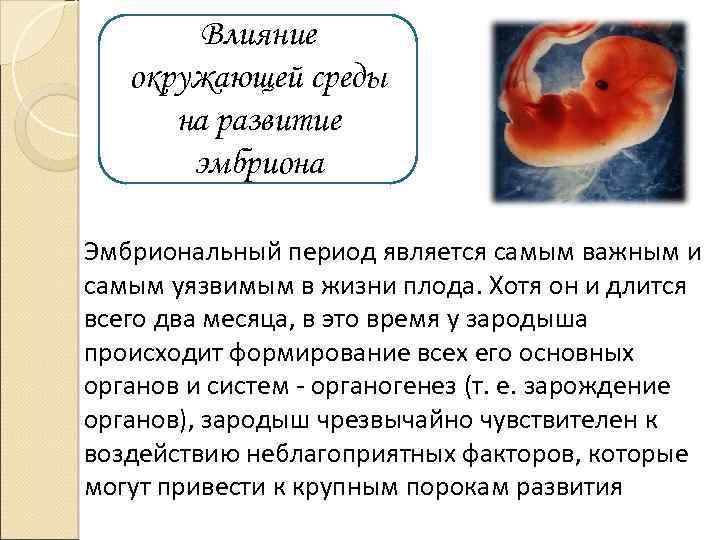 Влияние окружающей среды на развитие эмбриона

Эмбриональный период является самым важным и самым уязвимым в жизни плода. Хотя он и длится всего два месяца, в это время у зародыша происходит формирование всех его основных органов и систем - органогенез (т. е. зарождение органов), зародыш чрезвычайно чувствителен к воздействию неблагоприятных факторов, которые могут привести к крупным порокам развития